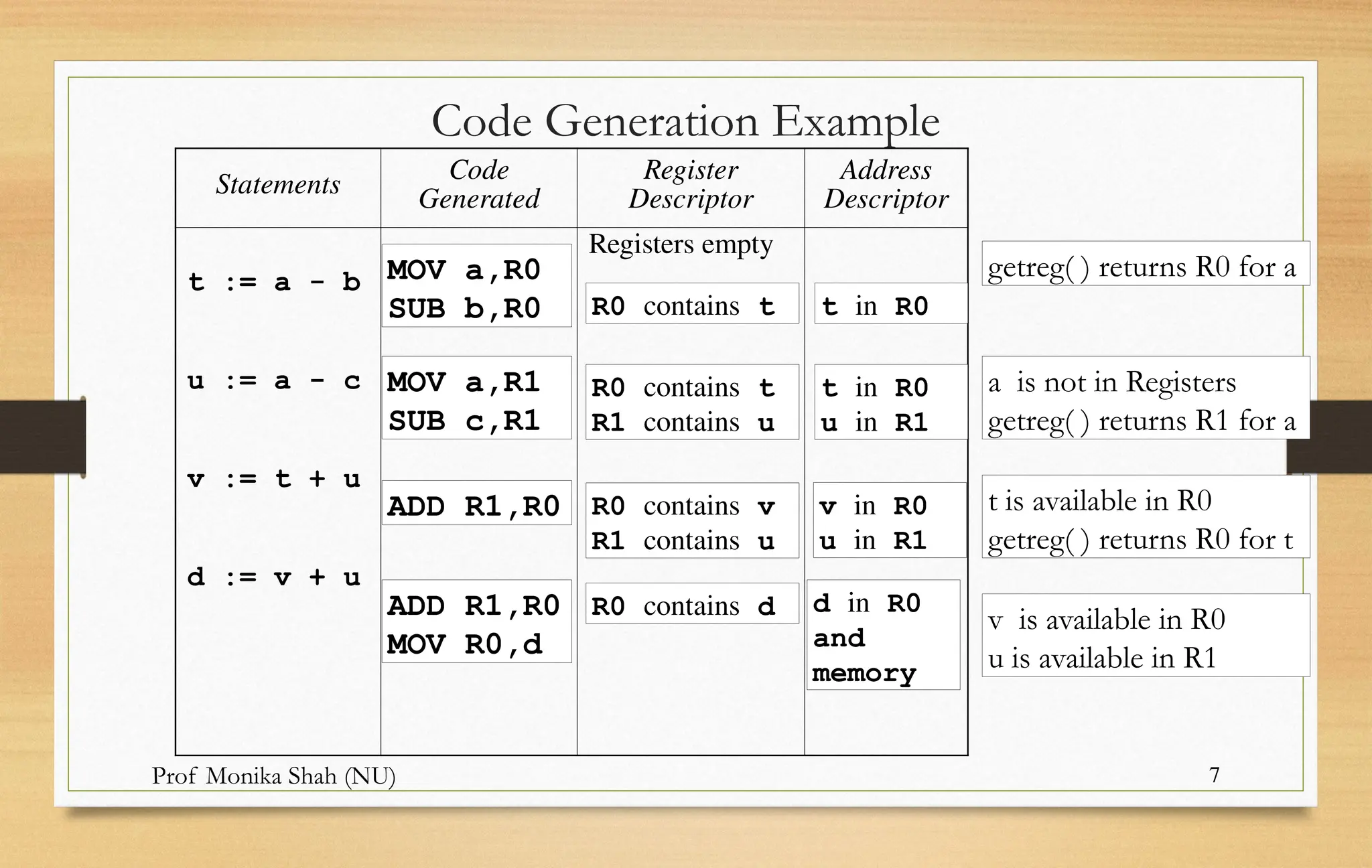 Code Generation Example

| Statements | Code Generated | Register Descriptor | Address Descriptor |
|---|---|---|---|
| | | Registers empty | |
| t := a - b | MOV a,R0 SUB b,R0 | R0 contains t | t in R0 |
| u := a - c | MOV a,R1 SUB c,R1 | R0 contains t R1 contains u | t in R0 u in R1 |
| v := t + u | ADD R1,R0 | R0 contains v R1 contains u | v in R0 u in R1 |
| d := v + u | ADD R1,R0 MOV R0,d | R0 contains d | d in R0 and memory |

getreg( ) returns R0 for a

a is not in Registers
getreg( ) returns R1 for a

t is available in R0
getreg( ) returns R0 for t

v is available in R0
u is available in R1

Prof Monika Shah (NU)

7